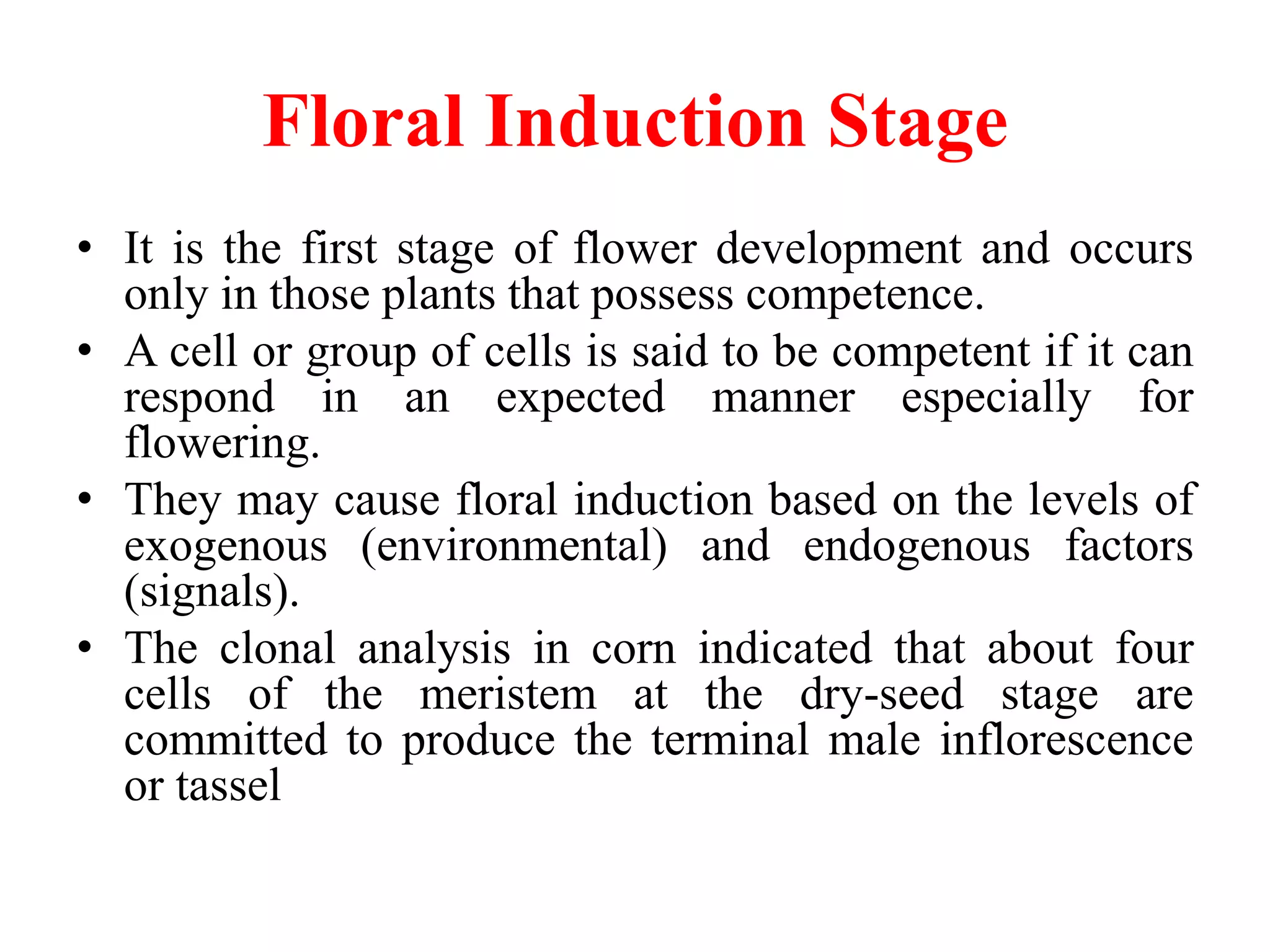 Floral Induction Stage

• It is the first stage of flower development and occurs only in those plants that possess competence.

• A cell or group of cells is said to be competent if it can respond in an expected manner especially for flowering.

• They may cause floral induction based on the levels of exogenous (environmental) and endogenous factors (signals).

• The clonal analysis in corn indicated that about four cells of the meristem at the dry-seed stage are committed to produce the terminal male inflorescence or tassel